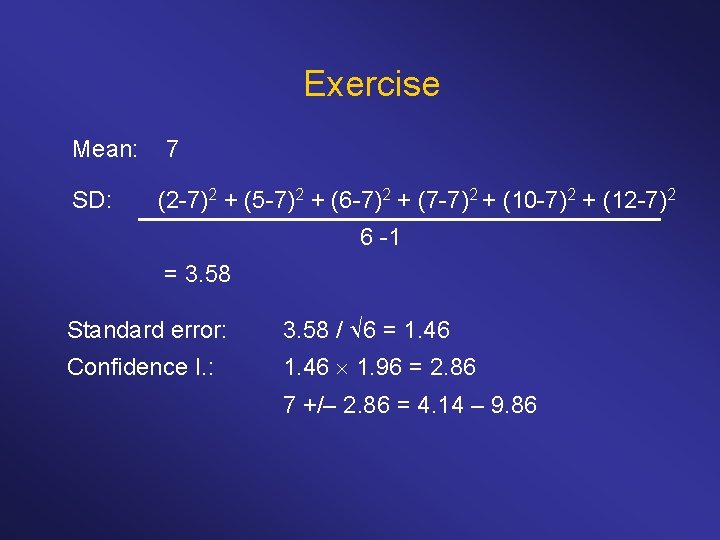 Exercise

Mean: 7

SD: $\frac{(2-7)^2 + (5-7)^2 + (6-7)^2 + (7-7)^2 + (10-7)^2 + (12-7)^2}{6 - 1}$

= 3.58

Standard error: $3.58 / \sqrt{6} = 1.46$

Confidence I.: $1.46 \times 1.96 = 2.86$

7 +/– 2.86 = 4.14 – 9.86